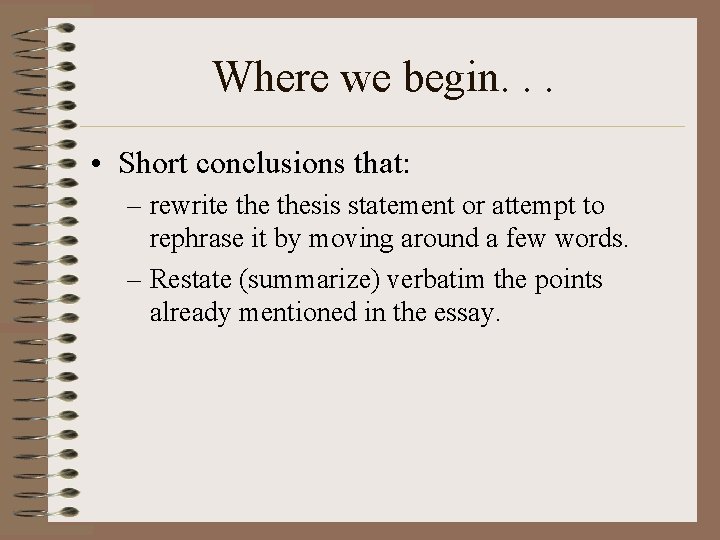 Where we begin. . .

• Short conclusions that:
– rewrite the thesis statement or attempt to rephrase it by moving around a few words.
– Restate (summarize) verbatim the points already mentioned in the essay.